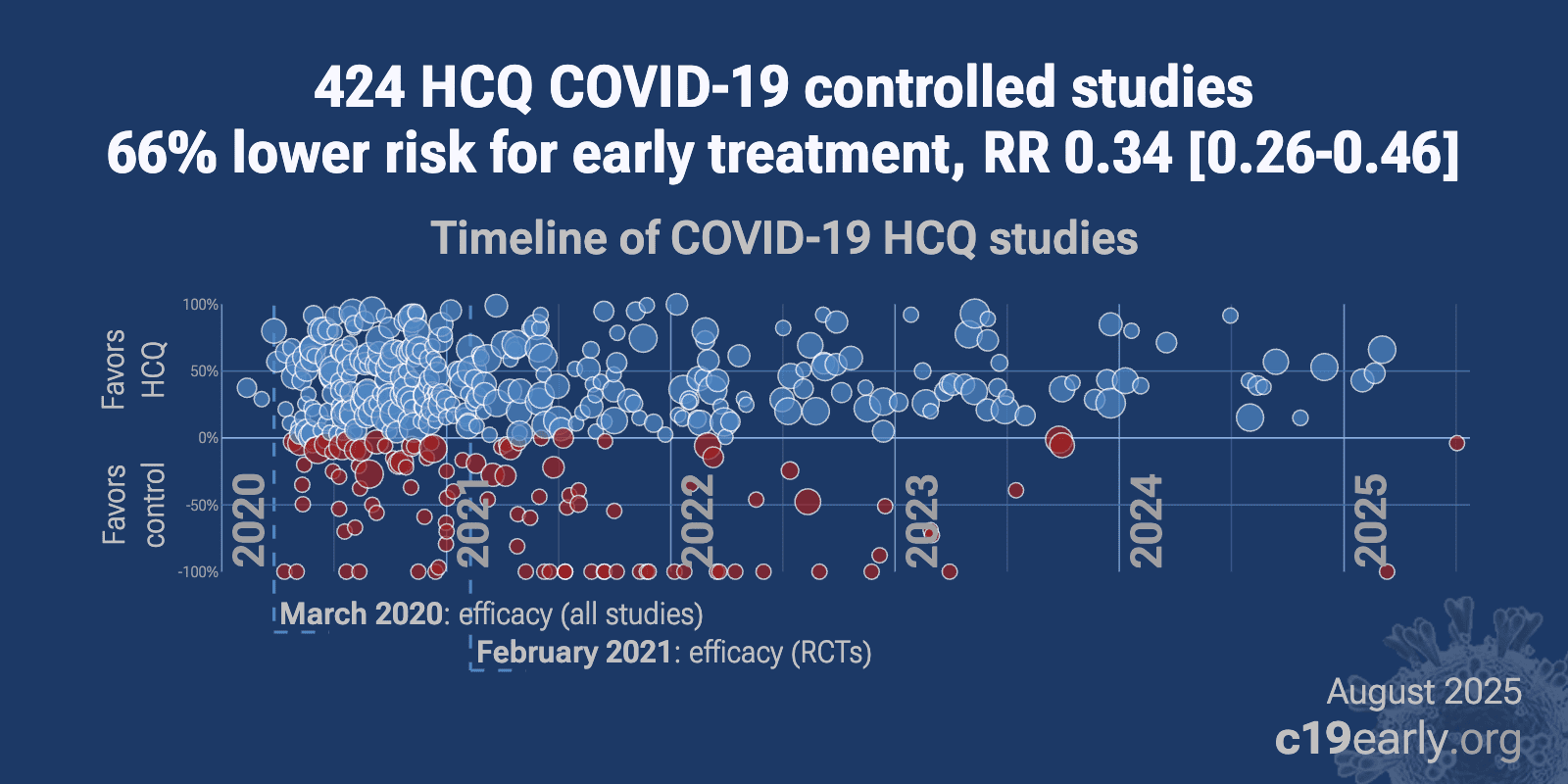 424 HCQ COVID-19 controlled studies
66% lower risk for early treatment, RR 0.34 [0.26-0.46]

Timeline of COVID-19 HCQ studies

Favors HCQ

Favors control

100%
50%
0%
-50%
-100%

2020
2021
2022
2023
2024
2025

March 2020: efficacy (all studies)
February 2021: efficacy (RCTs)

August 2025
c19early.org